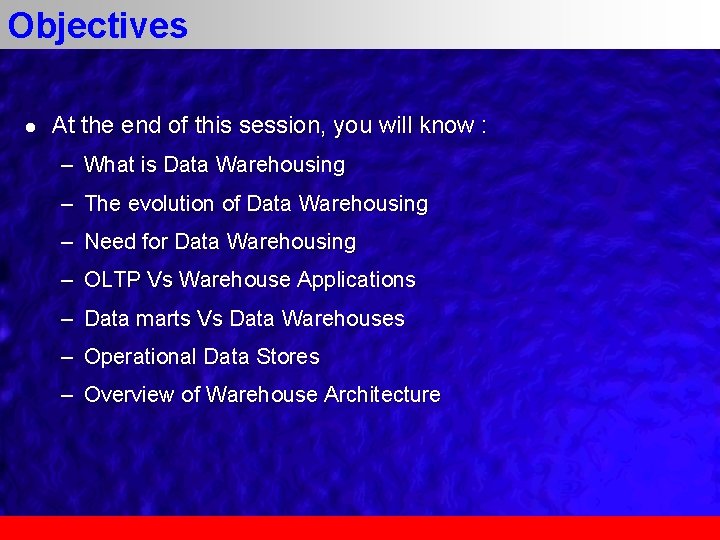 Objectives

● At the end of this session, you will know :

– What is Data Warehousing

– The evolution of Data Warehousing

– Need for Data Warehousing

– OLTP Vs Warehouse Applications

– Data marts Vs Data Warehouses

– Operational Data Stores

– Overview of Warehouse Architecture